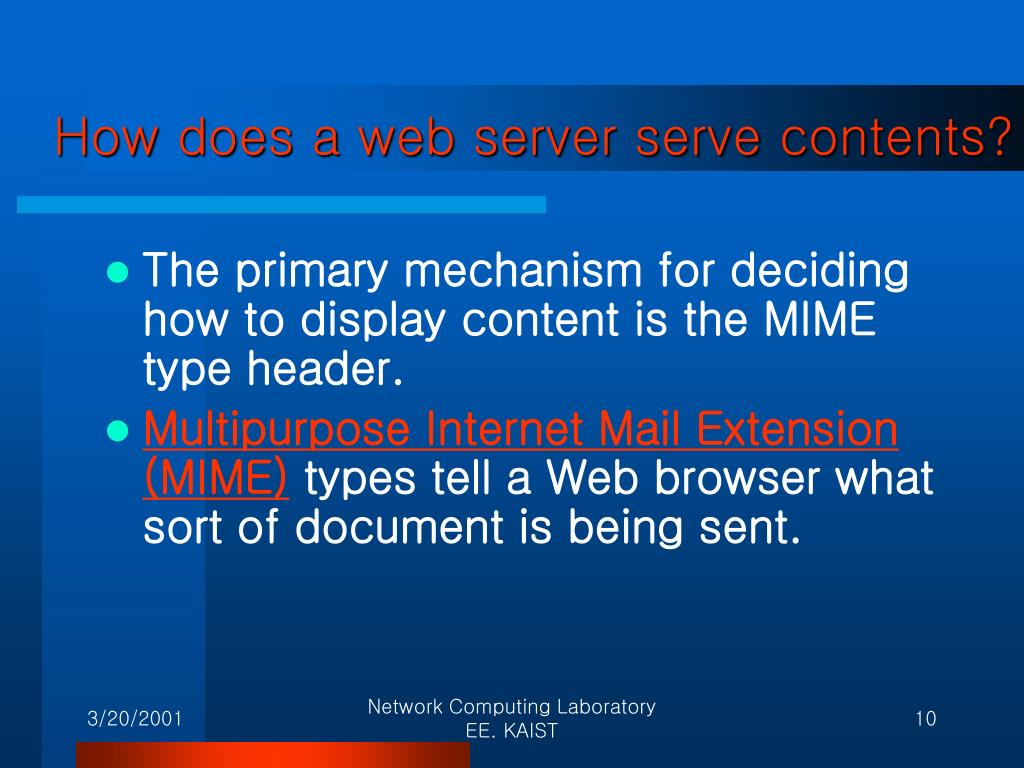 How does a web server serve contents?

- The primary mechanism for deciding how to display content is the MIME type header.
- Multipurpose Internet Mail Extension (MIME) types tell a Web browser what sort of document is being sent.

3/20/2001

Network Computing Laboratory
EE. KAIST

10